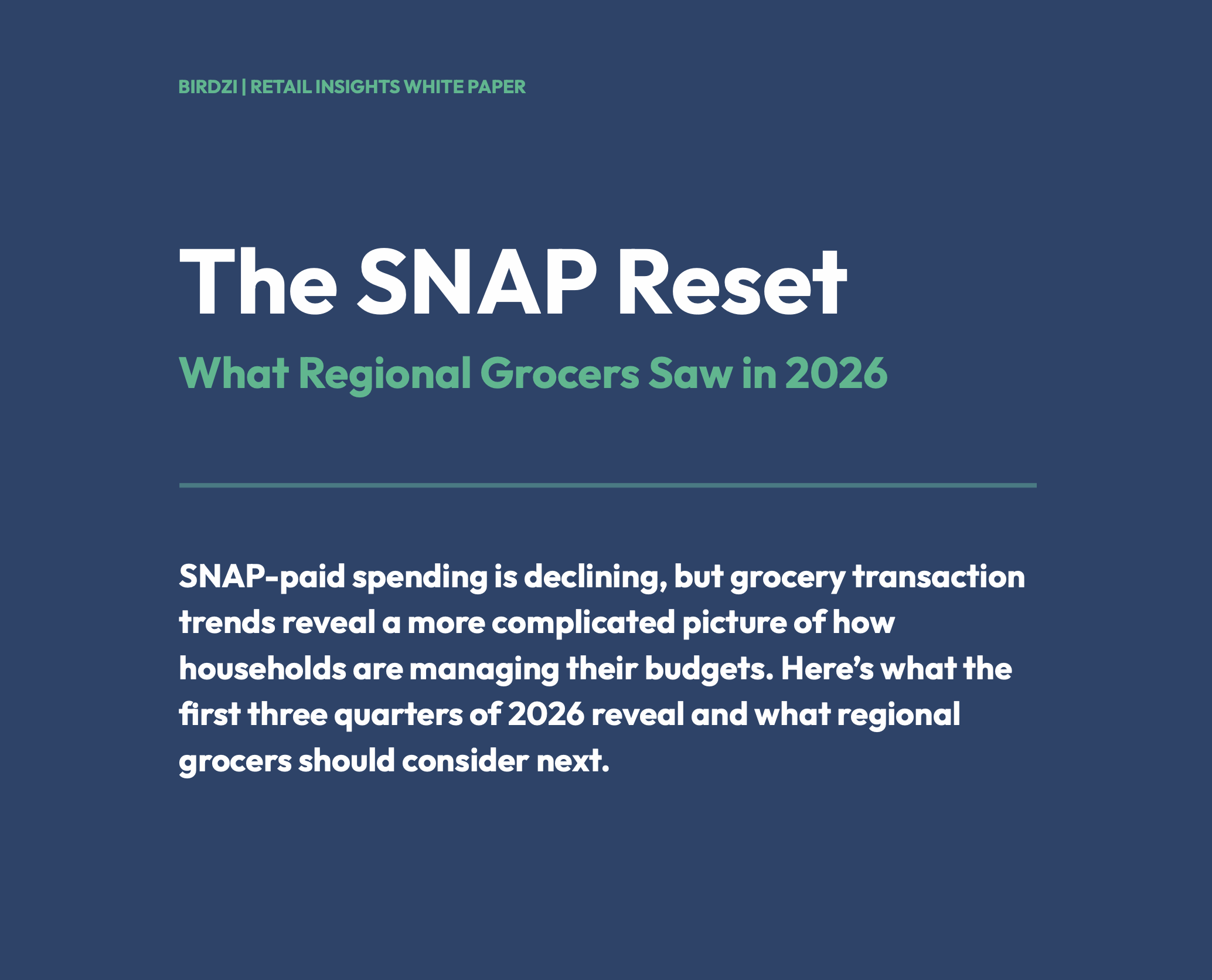 BIRDZI | RETAIL INSIGHTS WHITE PAPER

The SNAP Reset

What Regional Grocers Saw in 2026

SNAP-paid spending is declining, but grocery transaction trends reveal a more complicated picture of how households are managing their budgets. Here's what the first three quarters of 2026 reveal and what regional grocers should consider next.